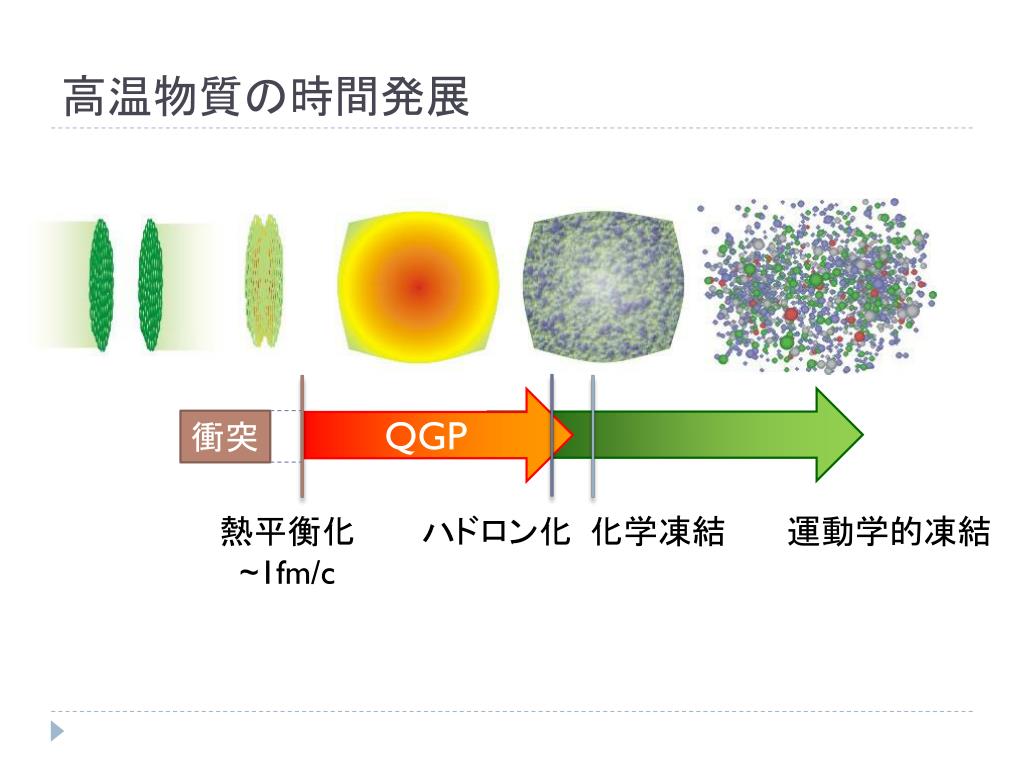 高温物質の時間発展

衝突

QGP

熱平衡化
~1fm/c

ハドロン化

化学凍結

運動学的凍結